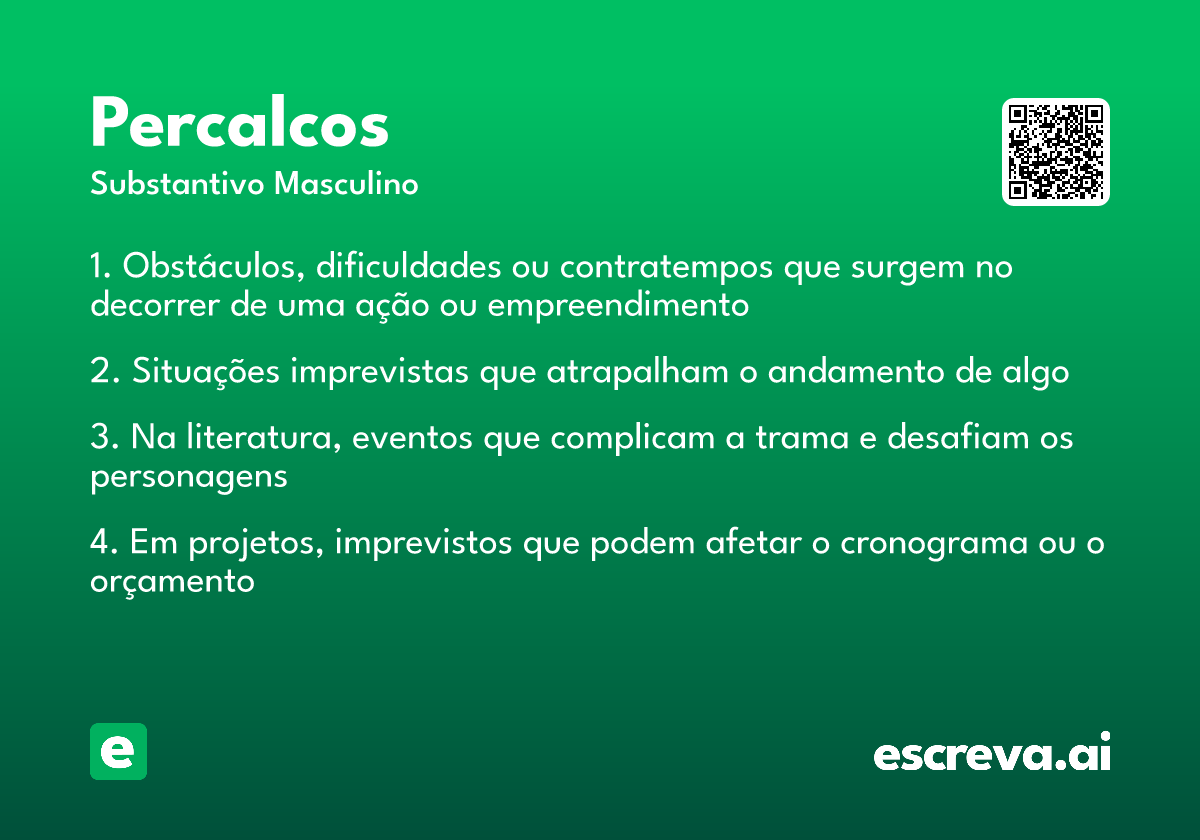 Percalcos
Substantivo Masculino

1. Obstáculos, dificuldades ou contratempos que surgem no decorrer de uma ação ou empreendimento

2. Situações imprevistas que atrapalham o andamento de algo

3. Na literatura, eventos que complicam a trama e desafiam os personagens

4. Em projetos, imprevistos que podem afetar o cronograma ou o orçamento

e

escreva.ai